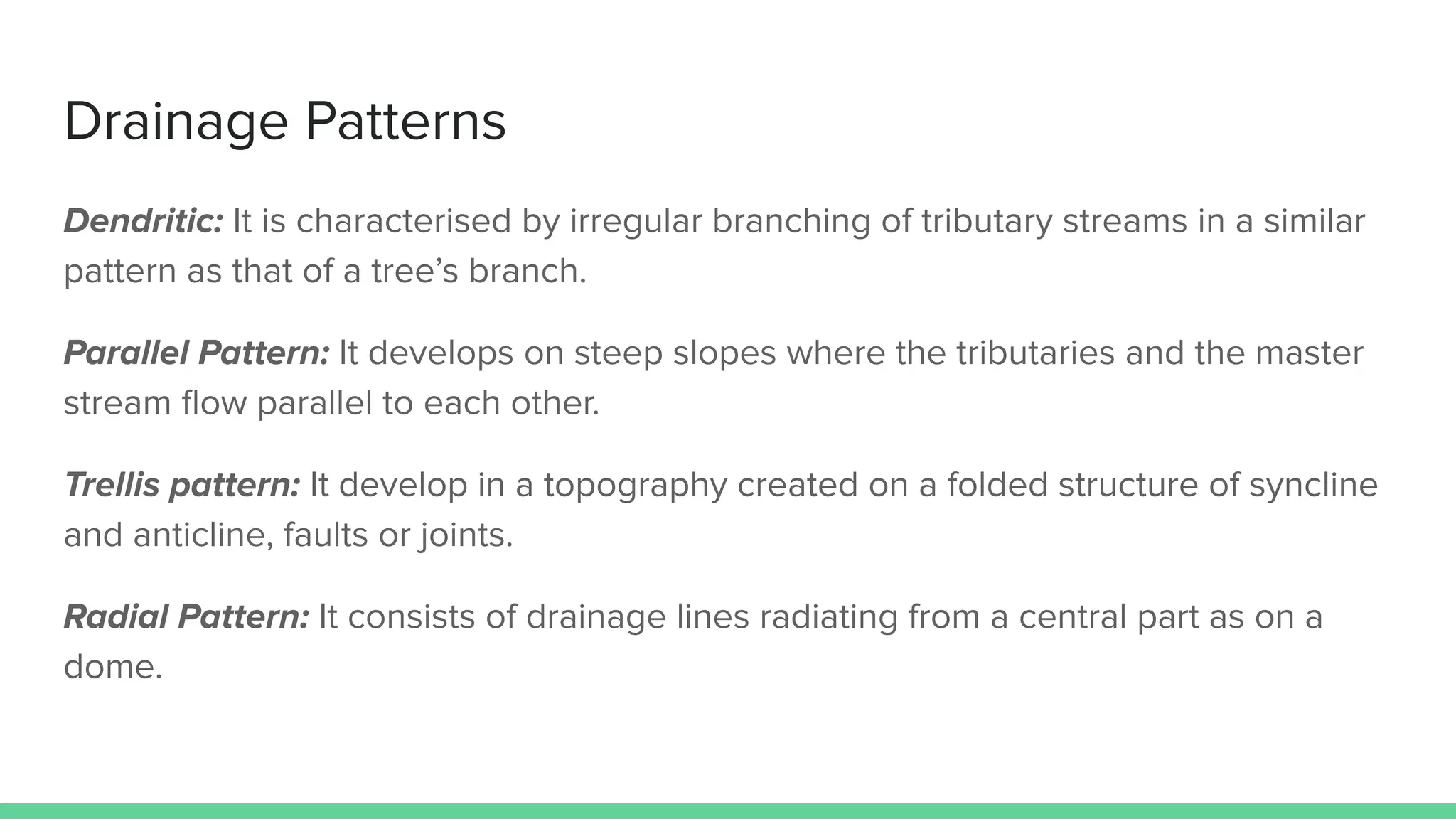 Drainage Patterns

Dendritic: It is characterised by irregular branching of tributary streams in a similar pattern as that of a tree’s branch.

Parallel Pattern: It develops on steep slopes where the tributaries and the master stream flow parallel to each other.

Trellis pattern: It develop in a topography created on a folded structure of syncline and anticline, faults or joints.

Radial Pattern: It consists of drainage lines radiating from a central part as on a dome.